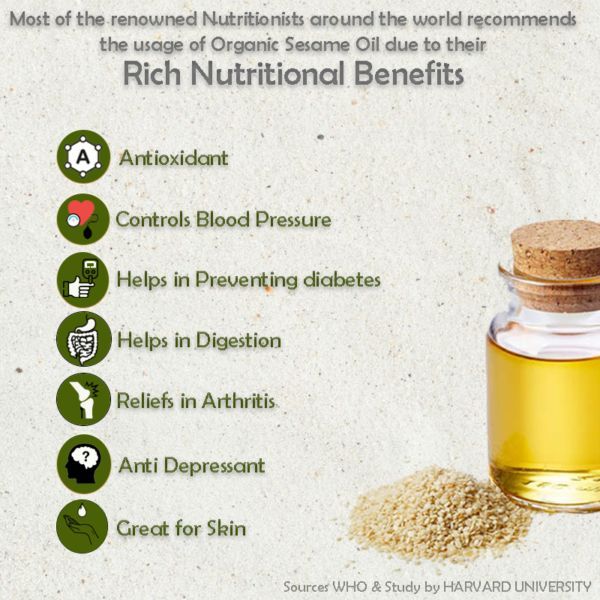 Most of the renowned Nutritionists around the world recommends the usage of Organic Sesame Oil due to their

Rich Nutritional Benefits

A

Antioxidant

Controls Blood Pressure

Helps in Preventing diabetes

Helps in Digestion

Reliefs in Arthritis

?

Anti Depressant

Great for Skin

Sources WHO & Study by HARVARD UNIVERSITY